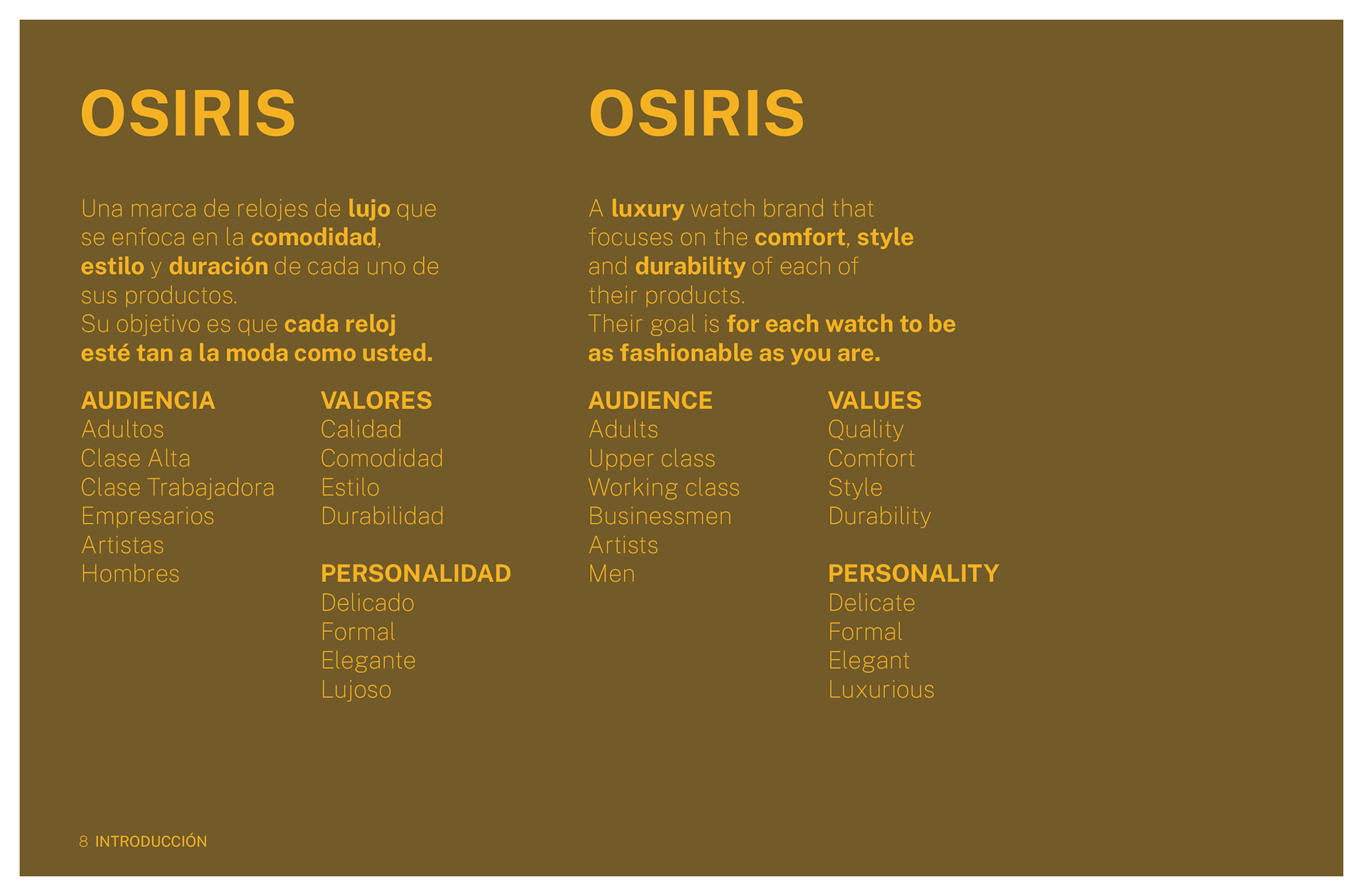 OSIRIS

Una marca de relojes de lujo que se enfoca en la comodidad, estilo y duración de cada uno de sus productos.
Su objetivo es que cada reloj esté tan a la moda como usted.

AUDIENCIA
Adultos
Clase Alta
Clase Trabajadora
Empresarios
Artistas
Hombres

VALORES
Calidad
Comodidad
Estilo
Durabilidad

PERSONALIDAD
Delicado
Formal
Elegante
Lujoso

OSIRIS

A luxury watch brand that focuses on the comfort, style and durability of each of their products.
Their goal is for each watch to be as fashionable as you are.

AUDIENCE
Adults
Upper class
Working class
Businessmen
Artists
Men

VALUES
Quality
Comfort
Style
Durability

PERSONALITY
Delicate
Formal
Elegant
Luxurious

8 INTRODUCCIÓN